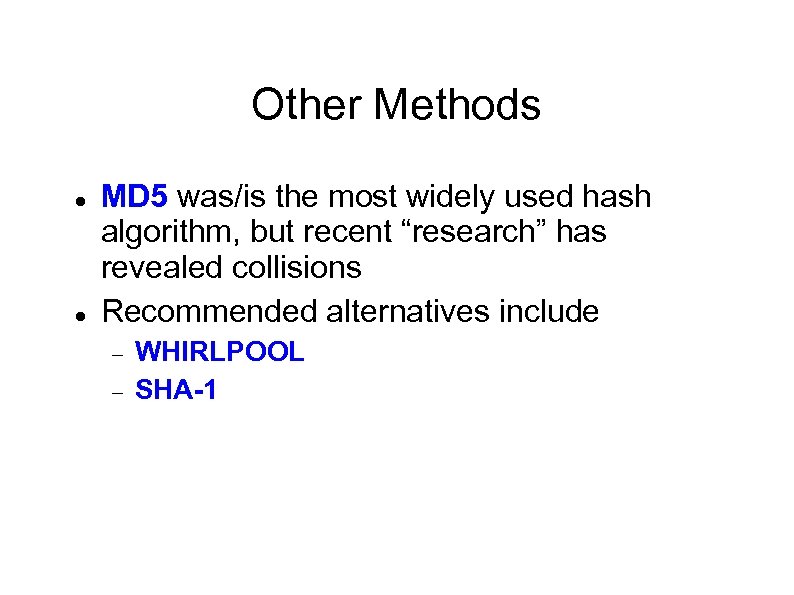 Other Methods

- MD5 was/is the most widely used hash algorithm, but recent “research” has revealed collisions
- Recommended alternatives include
  - WHIRLPOOL
  - SHA-1